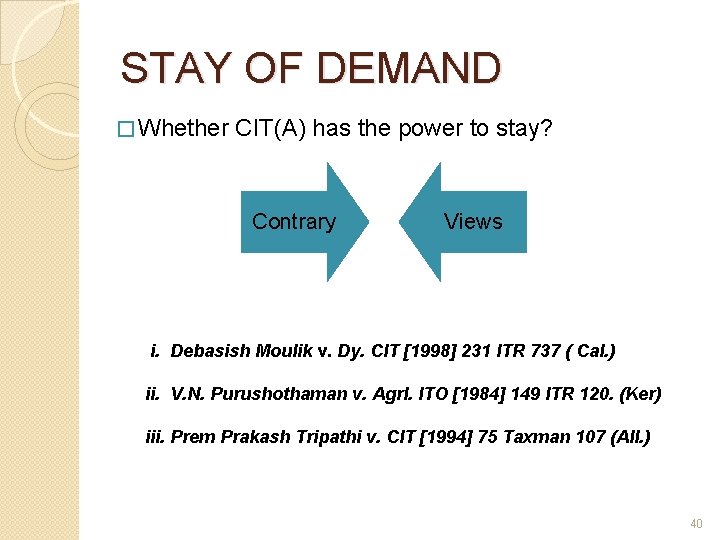 STAY OF DEMAND

□ Whether CIT(A) has the power to stay?

Contrary

Views

i. Debasish Moulik v. Dy. CIT [1998] 231 ITR 737 ( Cal.)

ii. V.N. Purushothaman v. Agrl. ITO [1984] 149 ITR 120. (Ker)

iii. Prem Prakash Tripathi v. CIT [1994] 75 Taxman 107 (All.)

40